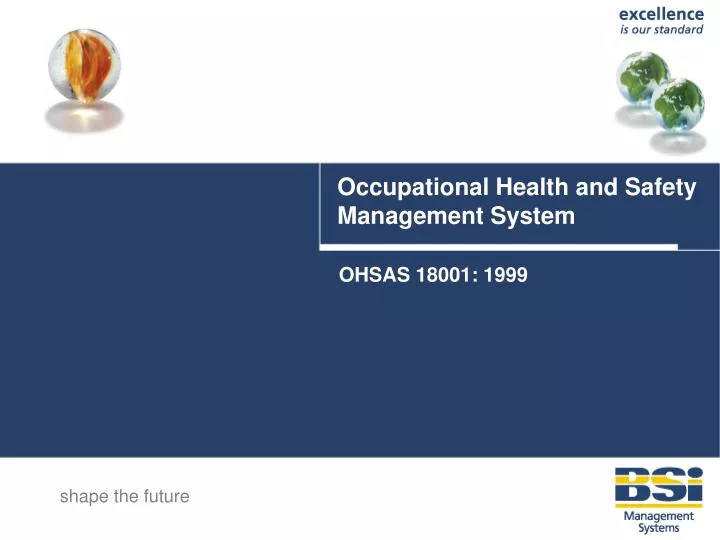 excellence
is our standard

Occupational Health and Safety Management System

OHSAS 18001: 1999

shape the future

BSi
Management Systems